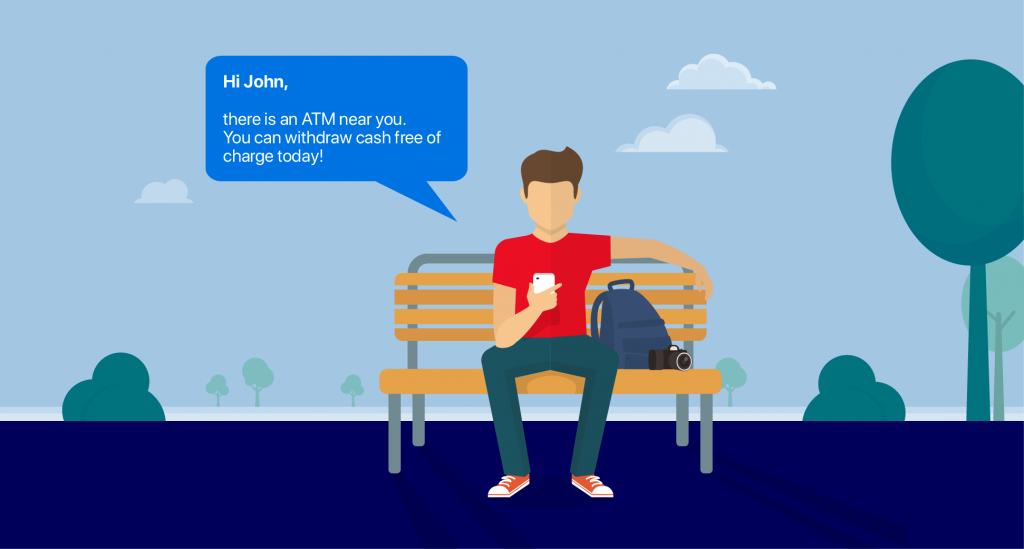 Hi John,

there is an ATM near you. You can withdraw cash free of charge today!